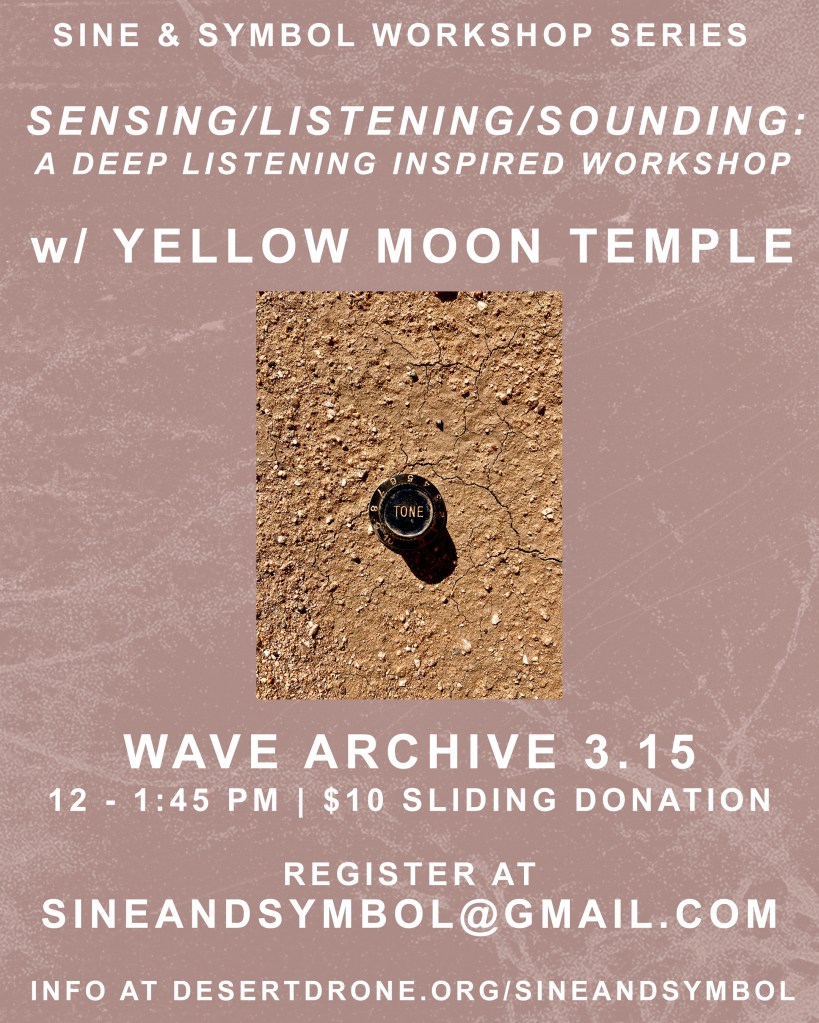 SINE & SYMBOL WORKSHOP SERIES

SENSING/LISTENING/SOUNDING:
A DEEP LISTENING INSPIRED WORKSHOP

w/ YELLOW MOON TEMPLE

TONE

WAVE ARCHIVE 3.15
12 - 1:45 PM | $10 SLIDING DONATION

REGISTER AT
SINEANDSYMBOL@GMAIL.COM

INFO AT DESERTDRONE.ORG/SINEANDSYMBOL